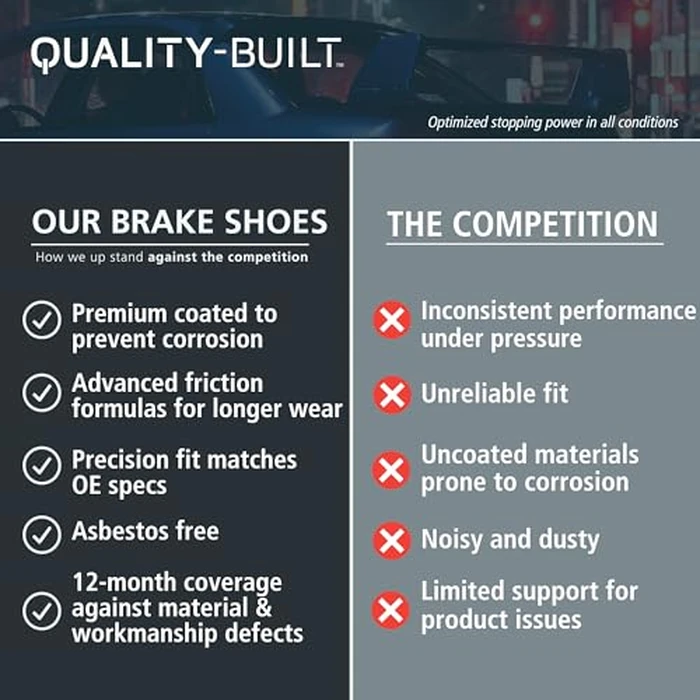 QUALITY-BUILT

Optimized stopping power in all conditions

OUR BRAKE SHOES

How we up stand against the competition

Premium coated to prevent corrosion

Advanced friction formulas for longer wear

Precision fit matches OE specs

Asbestos free

12-month coverage against material & workmanship defects

THE COMPETITION

Inconsistent performance under pressure

Unreliable fit

Uncoated materials prone to corrosion

Noisy and dusty

Limited support for product issues